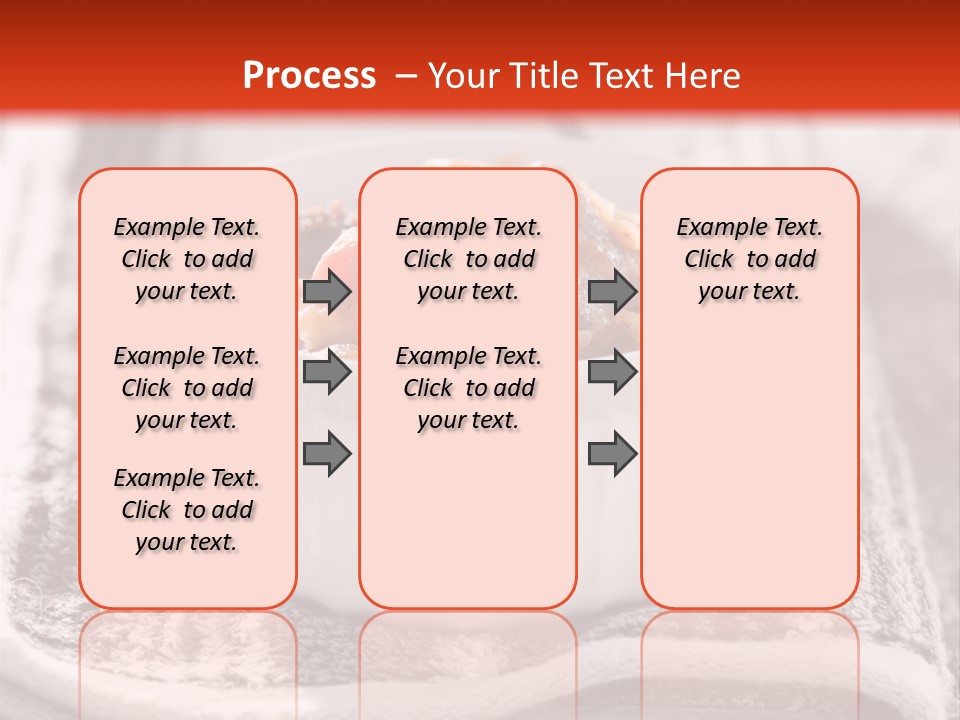 Process – Your Title Text Here

Example Text. Click to add your text.

Example Text. Click to add your text.

Example Text. Click to add your text.

Example Text. Click to add your text.

Example Text. Click to add your text.

Example Text. Click to add your text.